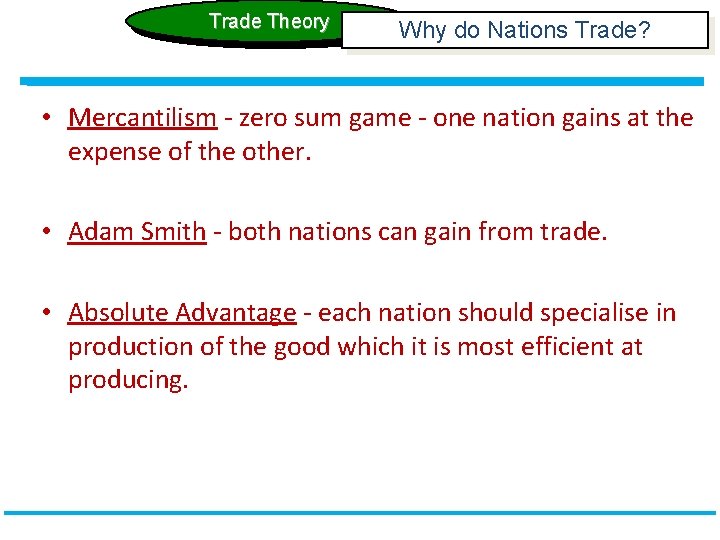 Trade Theory

Why do Nations Trade?

• Mercantilism - zero sum game - one nation gains at the expense of the other.

• Adam Smith - both nations can gain from trade.

• Absolute Advantage - each nation should specialise in production of the good which it is most efficient at producing.